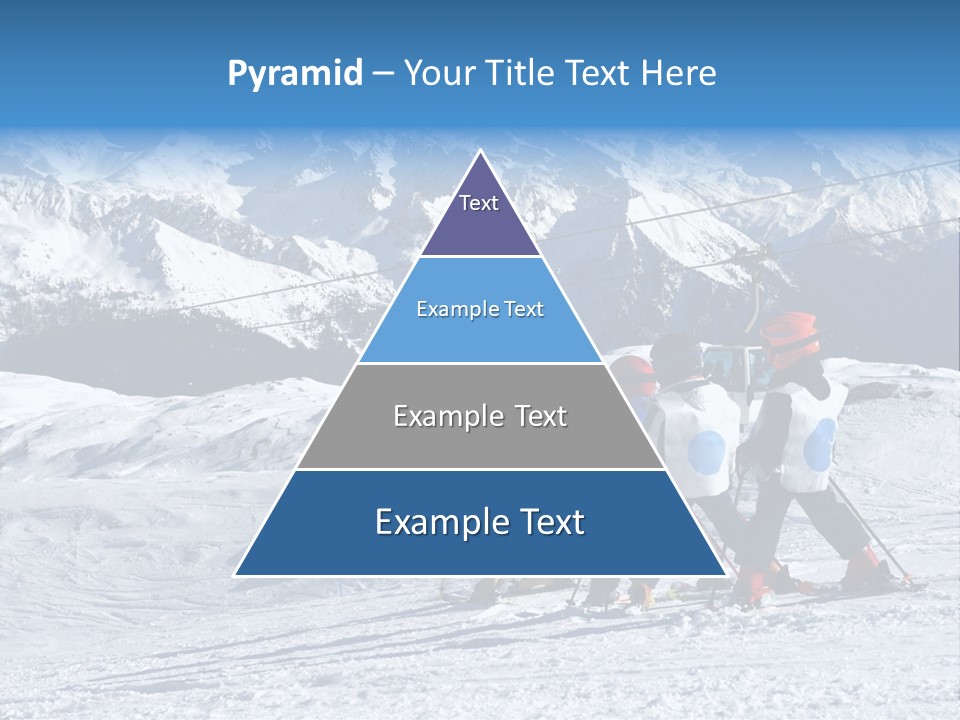 Pyramid – Your Title Text Here

Text

Example Text

Example Text

Example Text